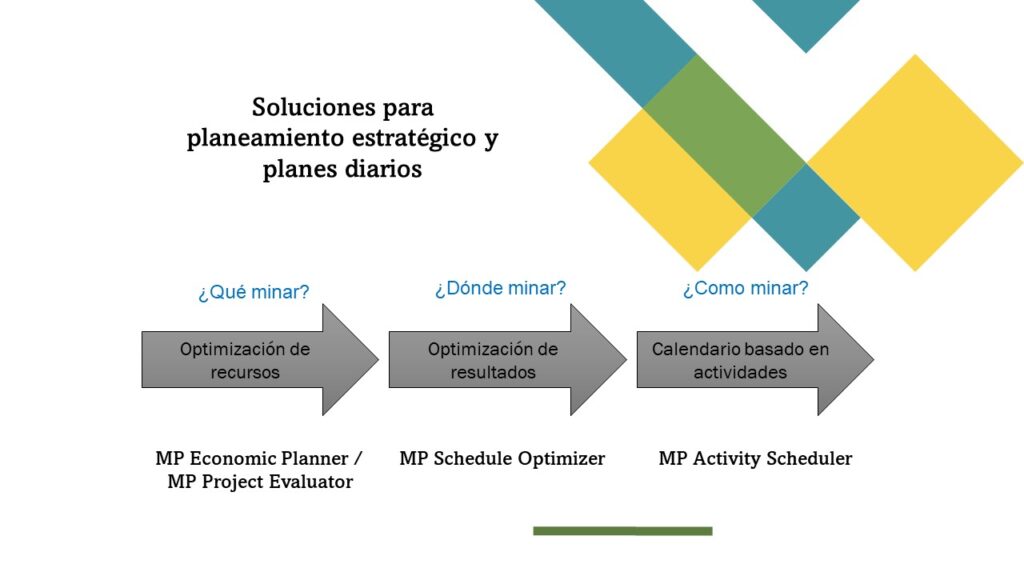 Soluciones para planeamiento estratégico y planes diarios

¿Qué minar?

Optimización de recursos

MP Economic Planner / MP Project Evaluator

¿Dónde minar?

Optimización de resultados

MP Schedule Optimizer

¿Como minar?

Calendario basado en actividades

MP Activity Scheduler